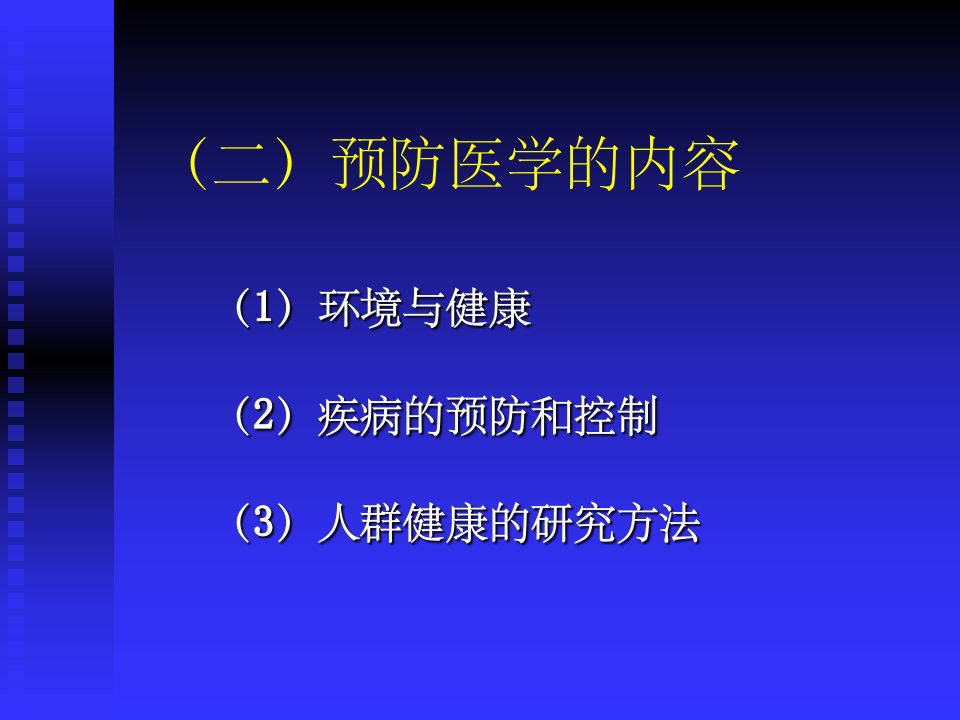 （二）预防医学的内容

（1）环境与健康

（2）疾病的预防和控制

（3）人群健康的研究方法